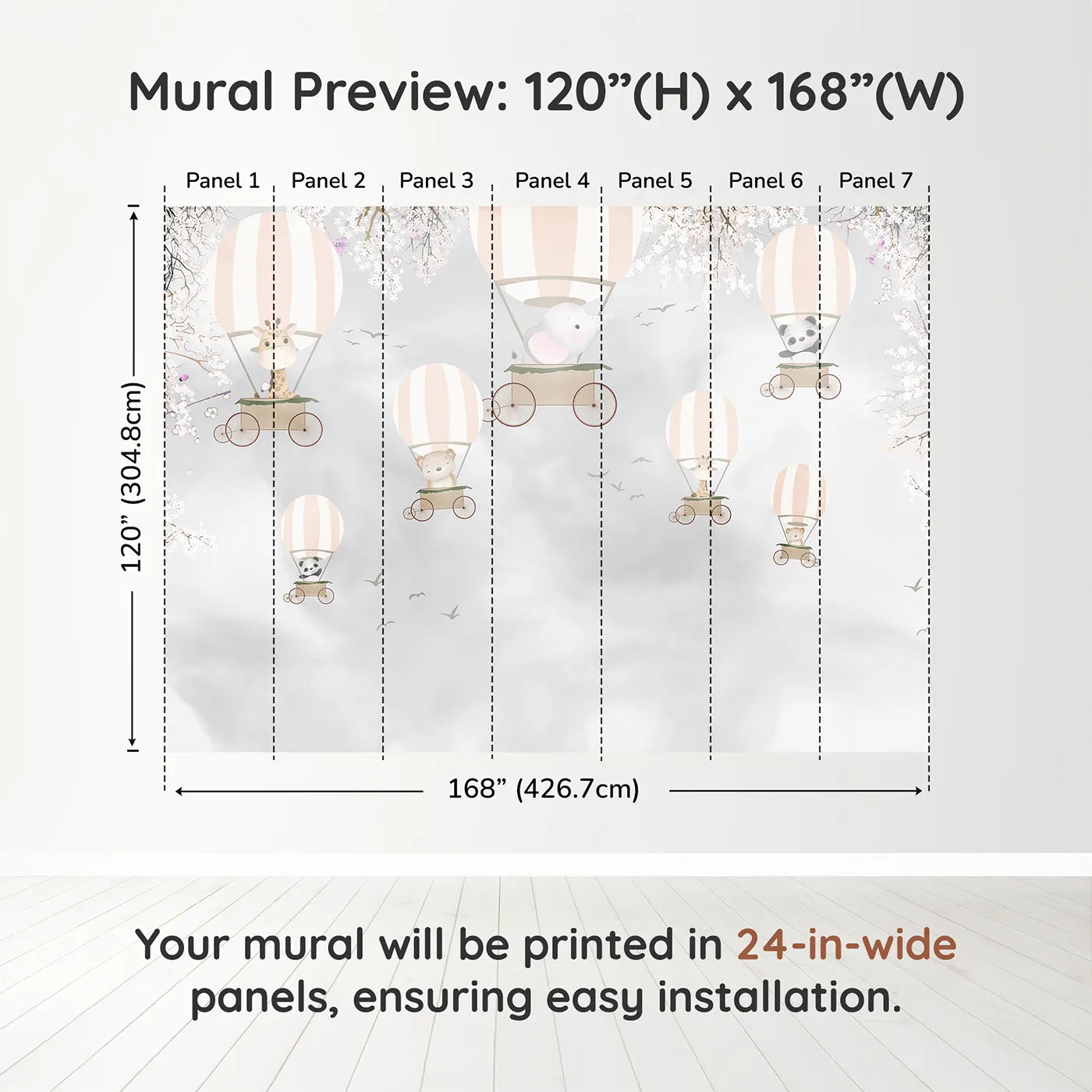 Mural Preview: 120”(H) x 168”(W)

Panel 1
Panel 2
Panel 3
Panel 4
Panel 5
Panel 6
Panel 7

120” (304.8cm)

168” (426.7cm)

Your mural will be printed in 24-in-wide panels, ensuring easy installation.